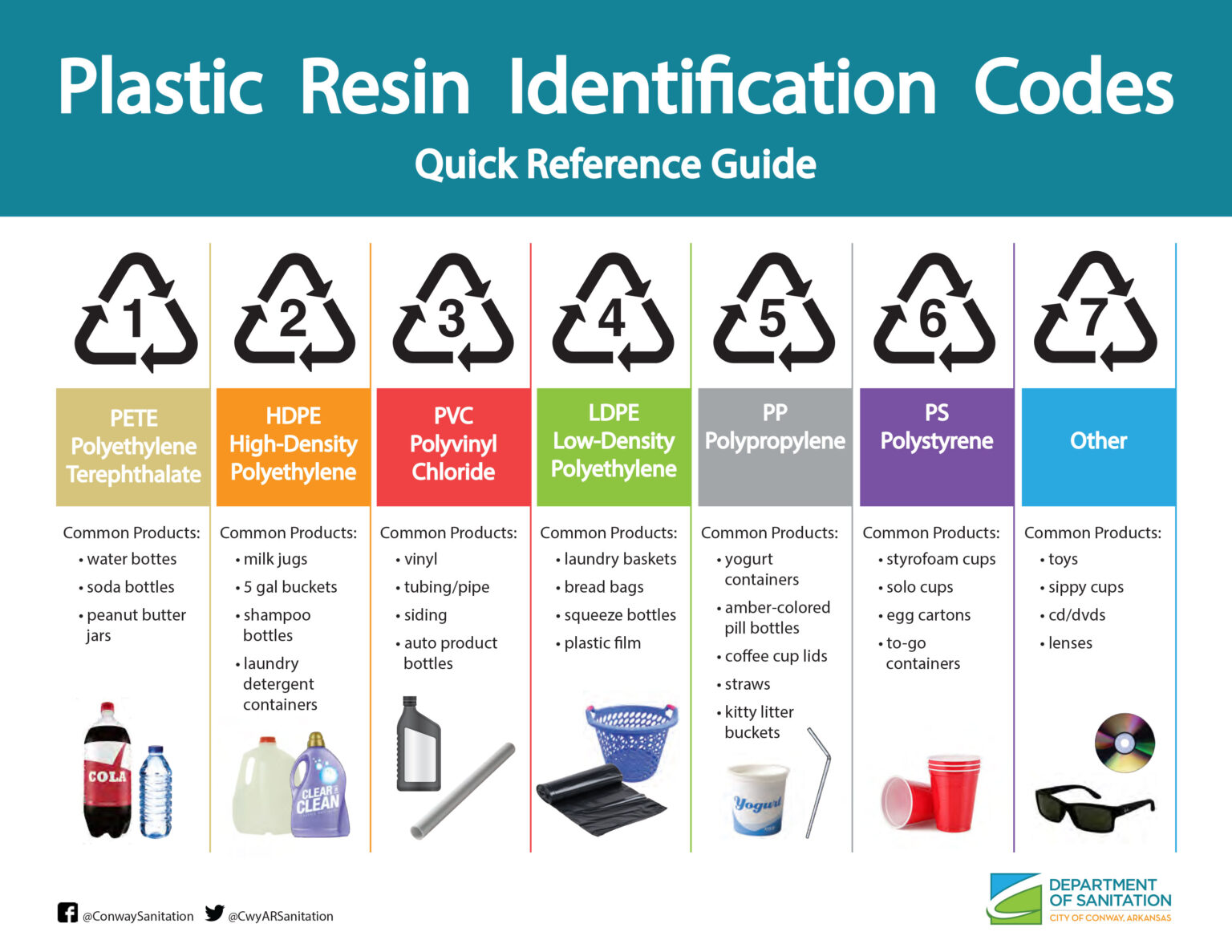 Plastic Resin Identification Codes
Quick Reference Guide

1
PETE
Polyethylene Terephthalate
Common Products:
• water bottes
• soda bottles
• peanut butter jars
COLA

2
HDPE
High-Density Polyethylene
Common Products:
• milk jugs
• 5 gal buckets
• shampoo bottles
• laundry detergent containers
CLEAR & CLEAN

3
PVC
Polyvinyl Chloride
Common Products:
• vinyl
• tubing/pipe
• siding
• auto product bottles

4
LDPE
Low-Density Polyethylene
Common Products:
• laundry baskets
• bread bags
• squeeze bottles
• plastic film

5
PP
Polypropylene
Common Products:
• yogurt containers
• amber-colored pill bottles
• coffee cup lids
• straws
• kitty litter buckets
Yogurt

6
PS
Polystyrene
Common Products:
• styrofoam cups
• solo cups
• egg cartons
• to-go containers

7
Other
Common Products:
• toys
• sippy cups
• cd/dvds
• lenses

@ConwaySanitation @CwyARSanitation

DEPARTMENT OF SANITATION
CITY OF CONWAY, ARKANSAS